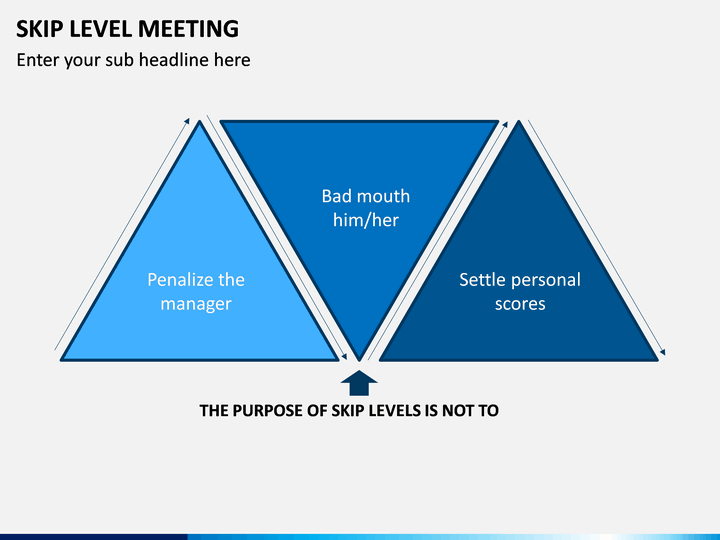 SKIP LEVEL MEETING
Enter your sub headline here

Penalize the manager

Bad mouth him/her

Settle personal scores

THE PURPOSE OF SKIP LEVELS IS NOT TO